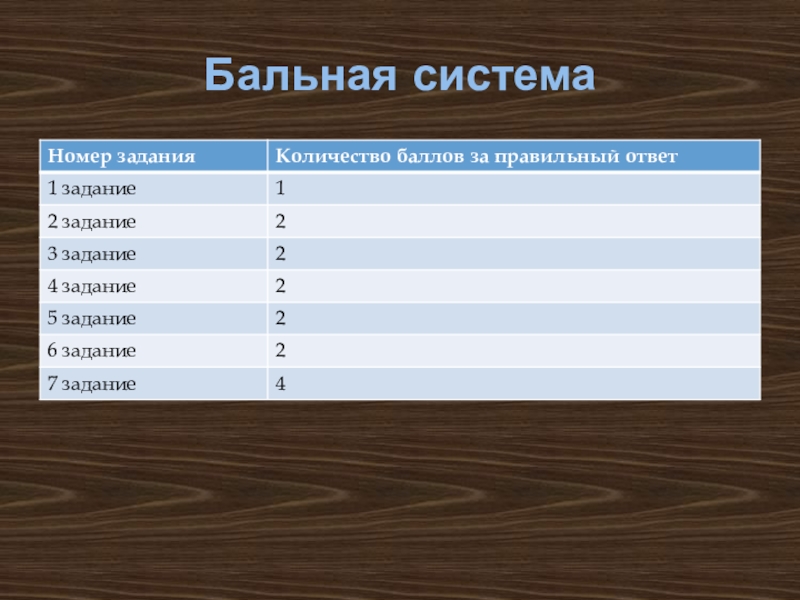 Бальная система

| Номер задания | Количество баллов за правильный ответ |
|---|---|
| 1 задание | 1 |
| 2 задание | 2 |
| 3 задание | 2 |
| 4 задание | 2 |
| 5 задание | 2 |
| 6 задание | 2 |
| 7 задание | 4 |